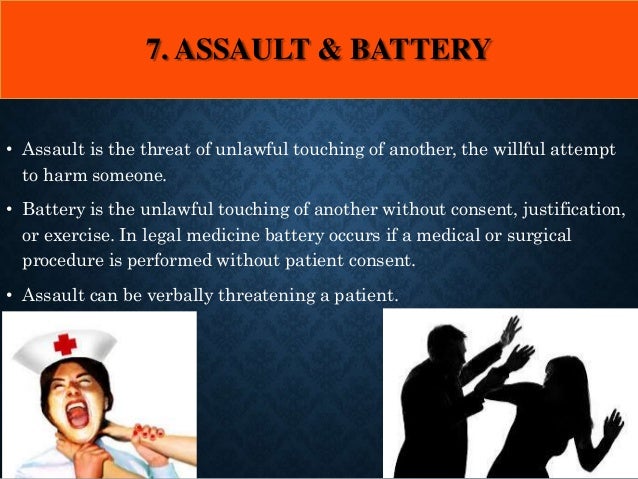 7. ASSAULT & BATTERY

• Assault is the threat of unlawful touching of another, the willful attempt to harm someone.

• Battery is the unlawful touching of another without consent, justification, or exercise. In legal medicine battery occurs if a medical or surgical procedure is performed without patient consent.

• Assault can be verbally threatening a patient.